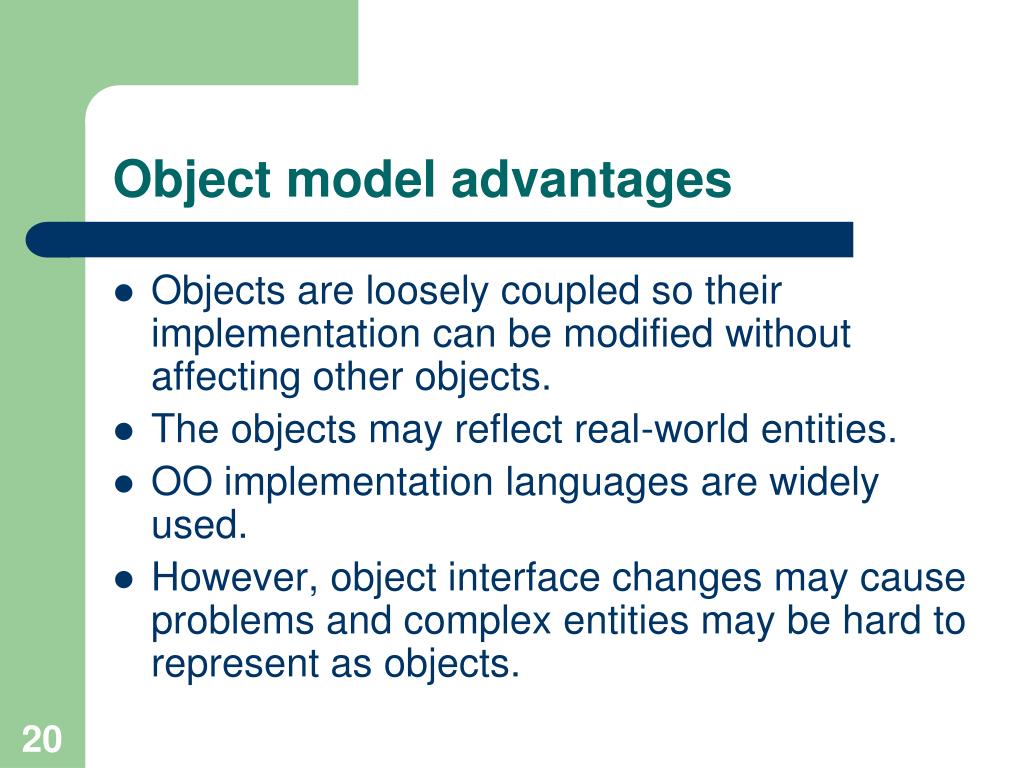 Object model advantages

- Objects are loosely coupled so their implementation can be modified without affecting other objects.
- The objects may reflect real-world entities.
- OO implementation languages are widely used.
- However, object interface changes may cause problems and complex entities may be hard to represent as objects.

20